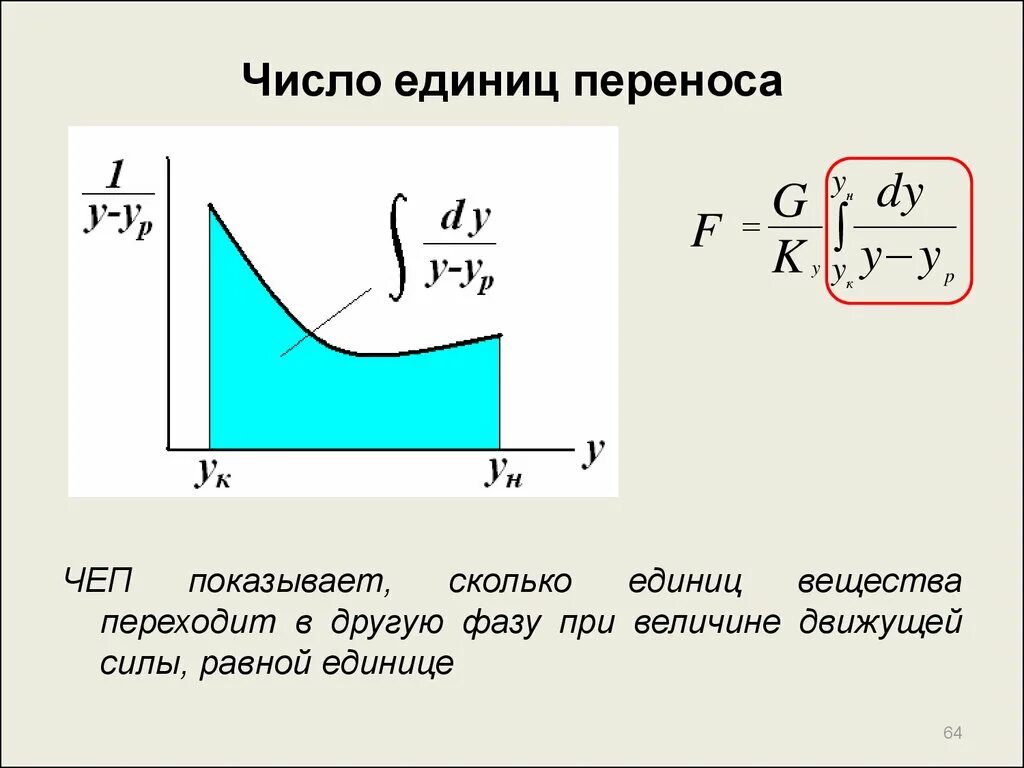 Число единиц переноса

$\frac{1}{y-y_p}$

$\int \frac{dy}{y-y_p}$

$y_к$ $y_н$ $y$

$F = \frac{G}{K_y} \int_{y_к}^{y_н} \frac{dy}{y-y_p}$

ЧЕП показывает, сколько единиц вещества переходит в другую фазу при величине движущей силы, равной единице

64